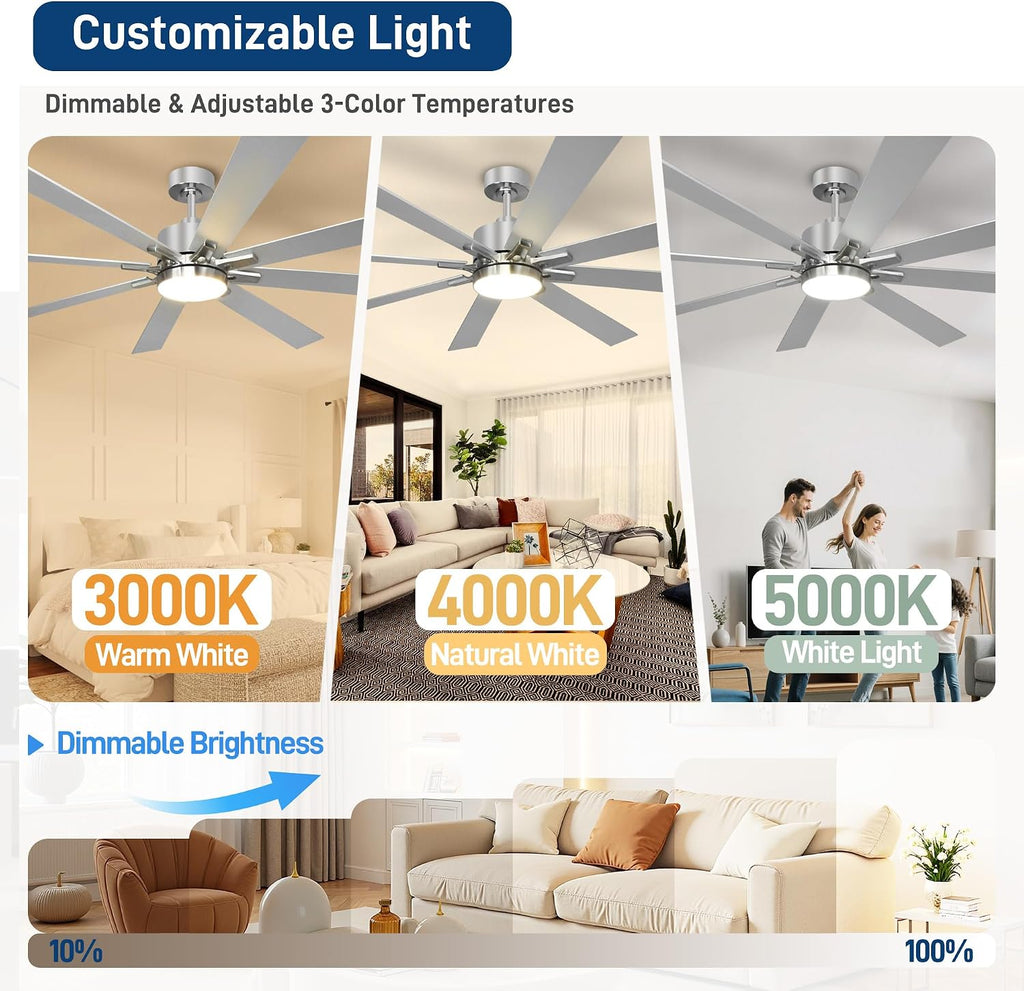 Customizable Light

Dimmable & Adjustable 3-Color Temperatures

3000K
Warm White

4000K
Natural White

5000K
White Light

Dimmable Brightness

10%

100%